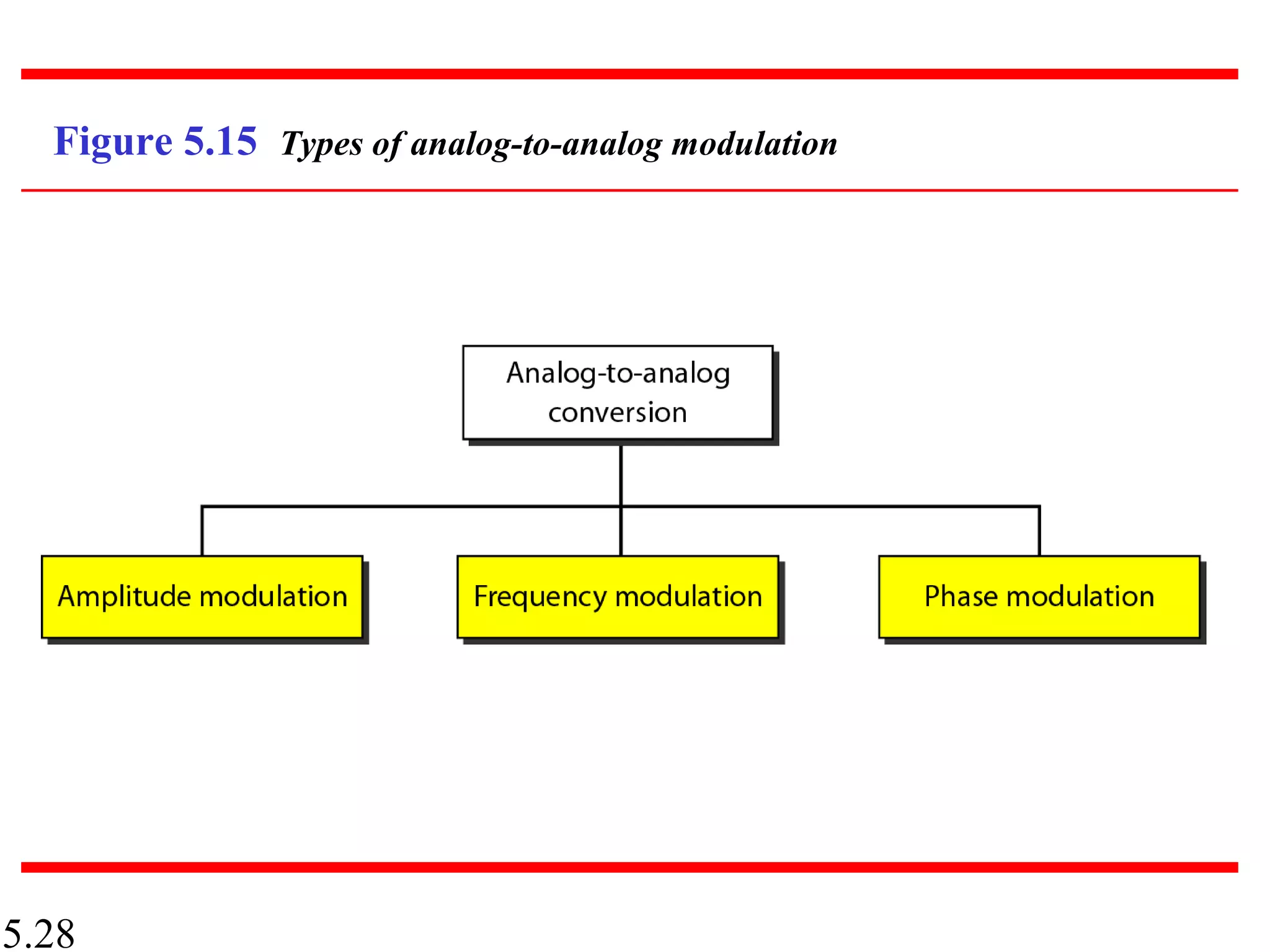 Figure 5.15 Types of analog-to-analog modulation

Analog-to-analog conversion

Amplitude modulation

Frequency modulation

Phase modulation

5.28